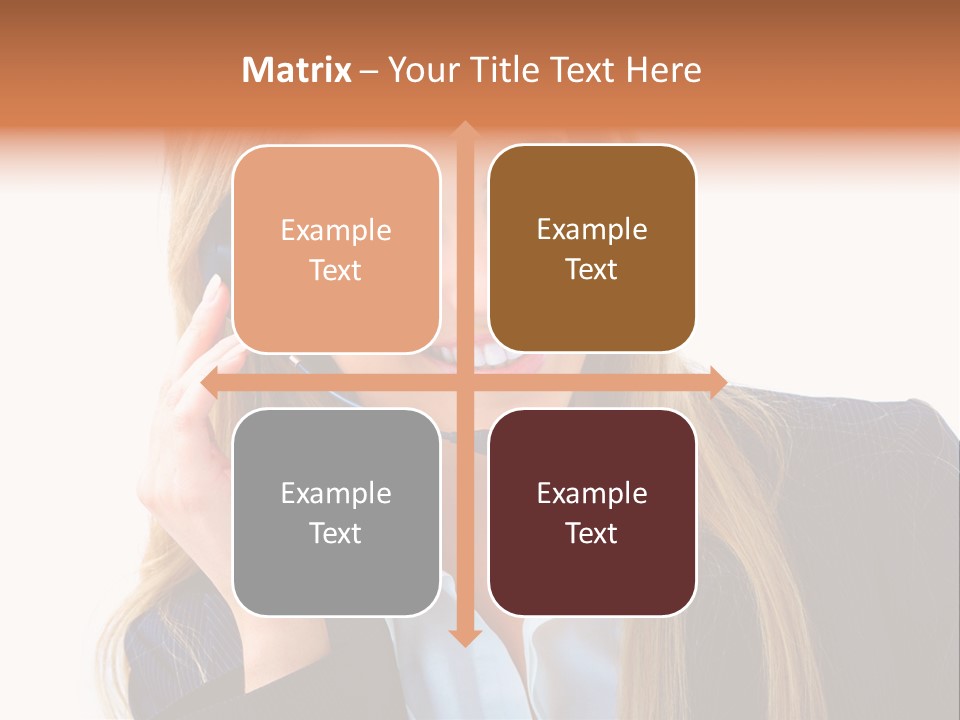 Matrix – Your Title Text Here

Example Text

Example Text

Example Text

Example Text